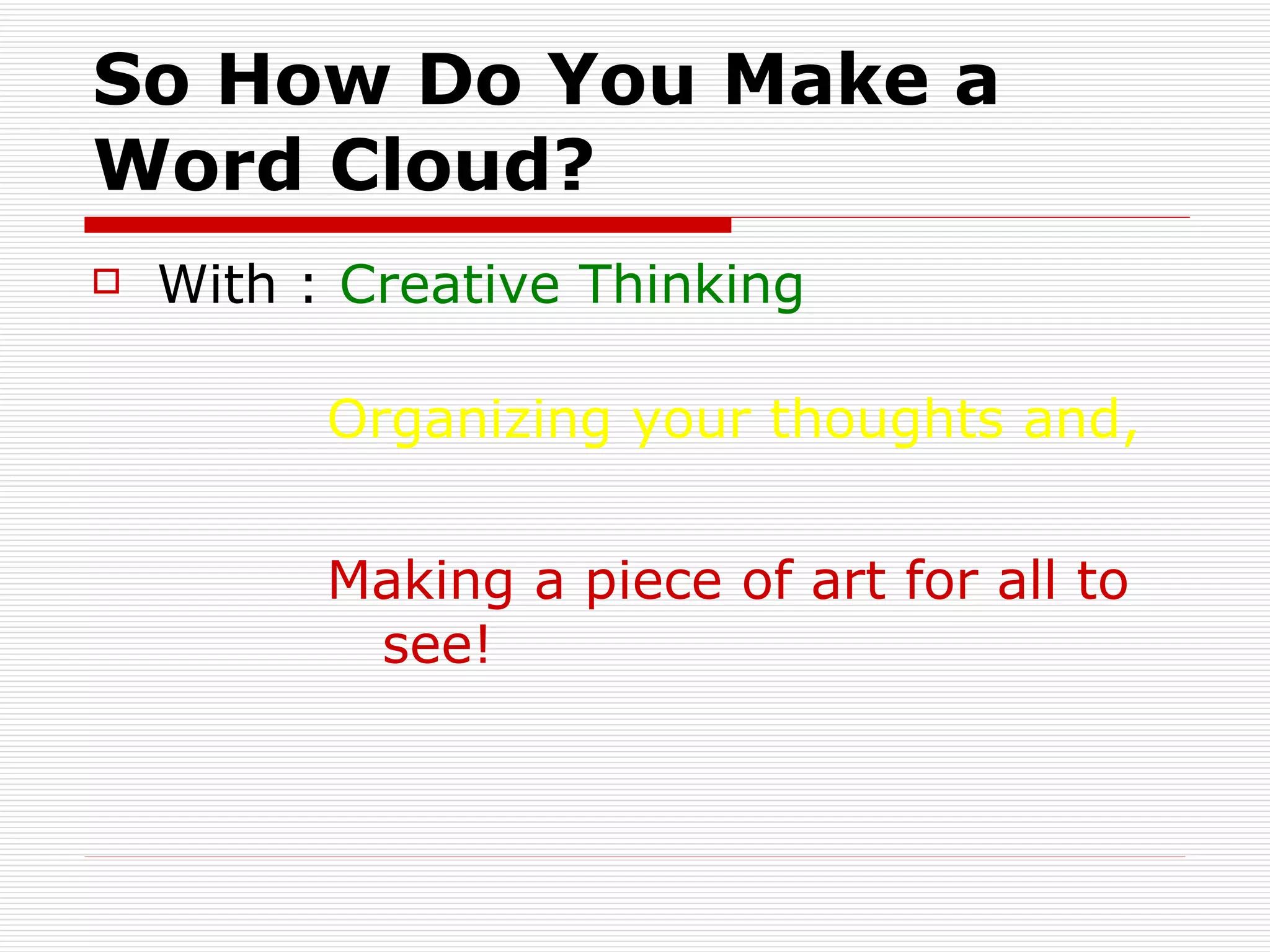 So How Do You Make a Word Cloud?

With : Creative Thinking

Organizing your thoughts and,

Making a piece of art for all to see!